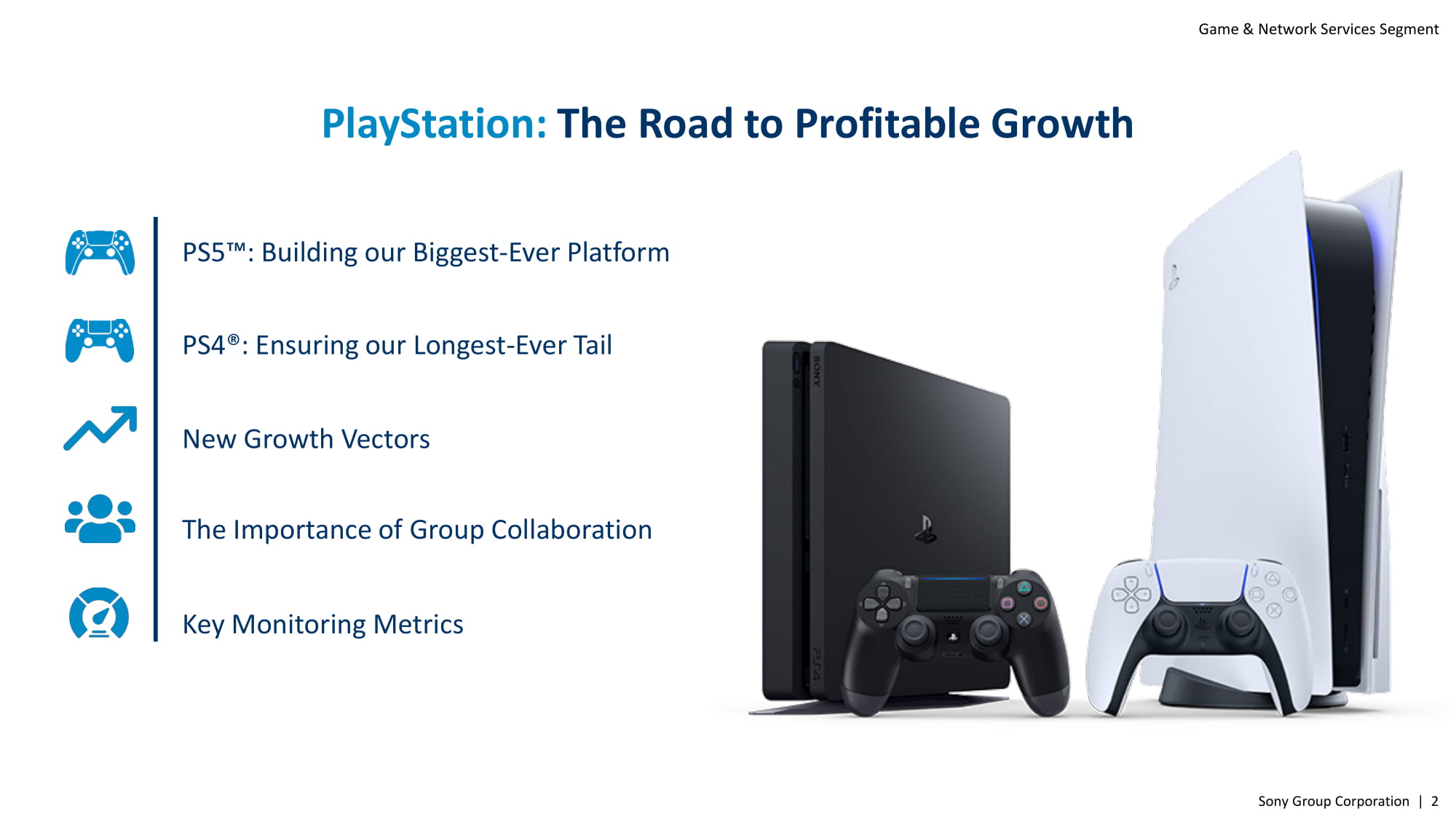 Game & Network Services Segment

PlayStation: The Road to Profitable Growth

PS5™: Building our Biggest-Ever Platform

PS4®: Ensuring our Longest-Ever Tail

New Growth Vectors

The Importance of Group Collaboration

Key Monitoring Metrics

SONY

PS4

Sony Group Corporation | 2